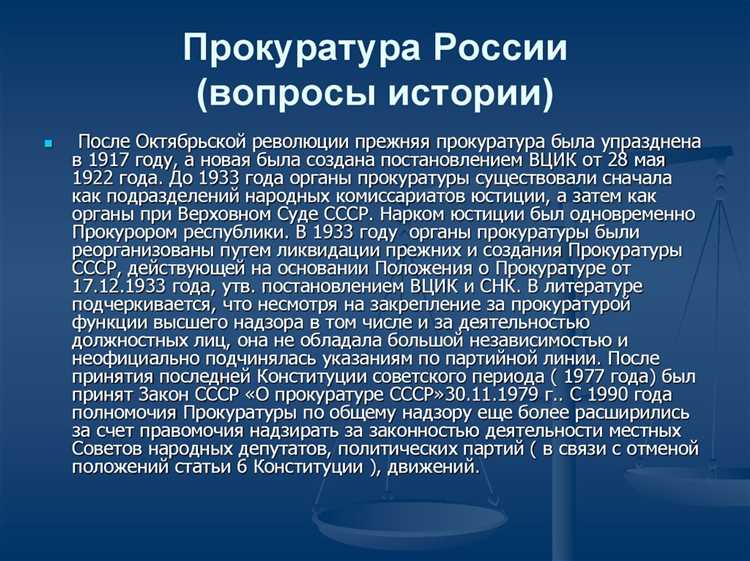 Прокуратура России
(вопросы истории)

После Октябрьской революции прежняя прокуратура была упразднена в 1917 году, а новая была создана постановлением ВЦИК от 28 мая 1922 года. До 1933 года органы прокуратуры существовали сначала как подразделений народных комиссариатов юстиции, а затем как органы при Верховном Суде СССР. Нарком юстиции был одновременно Прокурором республики. В 1933 году органы прокуратуры были реорганизованы путем ликвидации прежних и создания Прокуратуры СССР, действующей на основании Положения о Прокуратуре от 17.12.1933 года, утв. постановлением ВЦИК и СНК. В литературе подчеркивается, что несмотря на закрепление за прокуратурой функции высшего надзора в том числе и за деятельностью должностных лиц, она не обладала большой независимостью и неофициально подчинялась указаниям по партийной линии. После принятия последней Конституции советского периода ( 1977 года) был принят Закон СССР «О прокуратуре СССР»30.11.1979 г.. С 1990 года полномочия Прокуратуры по общему надзору еще более расширились за счет правомочия надзирать за законностью деятельности местных Советов народных депутатов, политических партий ( в связи с отменой положений статьи 6 Конституции ), движений.